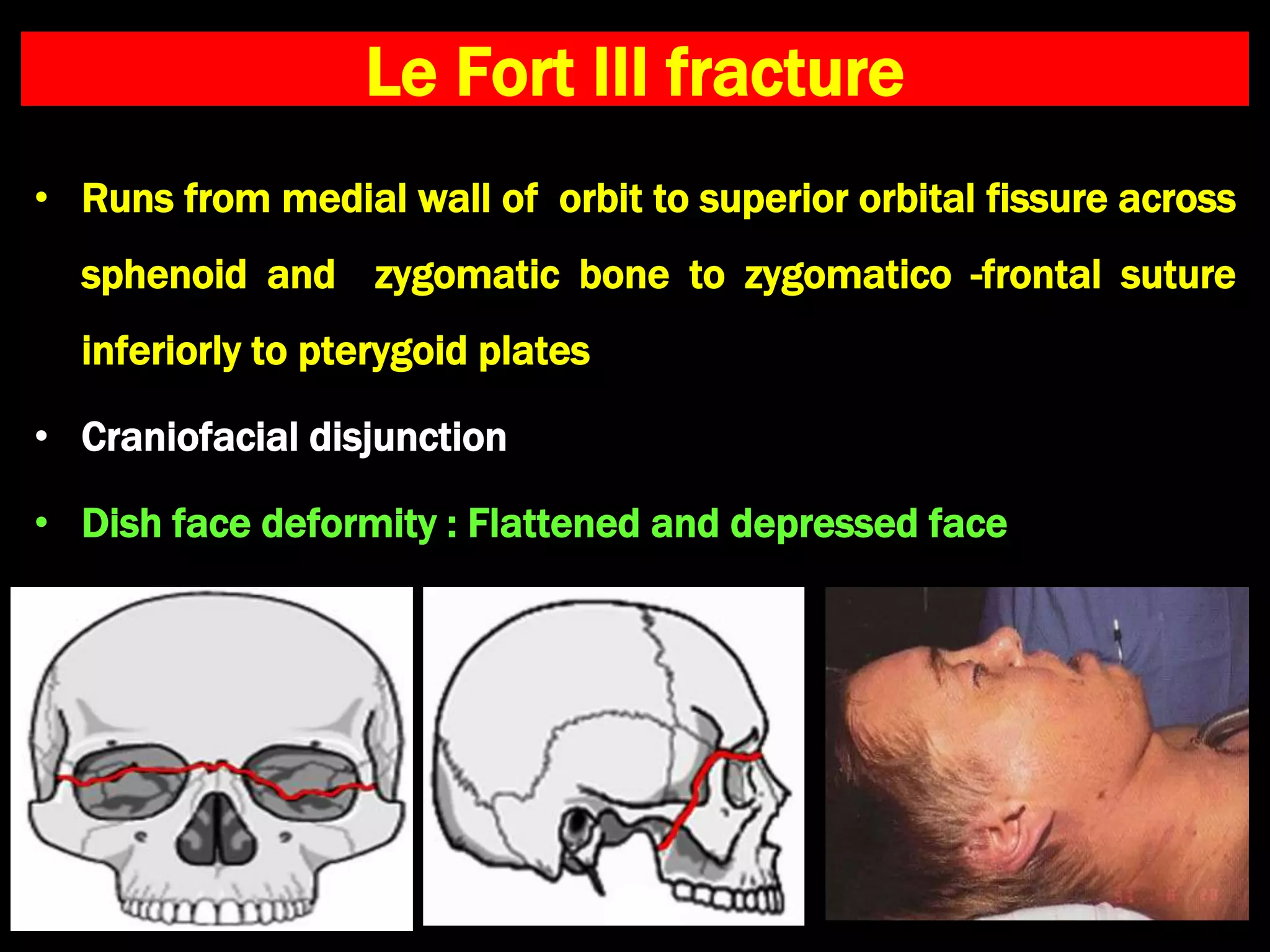 Le Fort III fracture

• Runs from medial wall of orbit to superior orbital fissure across sphenoid and zygomatic bone to zygomatico -frontal suture inferiorly to pterygoid plates

• Craniofacial disjunction

• Dish face deformity : Flattened and depressed face